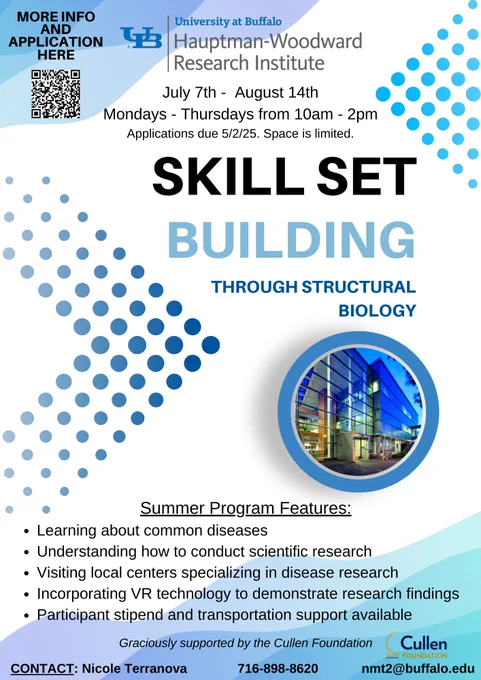 MORE INFO AND APPLICATION HERE

UB University at Buffalo
Hauptman-Woodward Research Institute

July 7th - August 14th
Mondays - Thursdays from 10am - 2pm
Applications due 5/2/25. Space is limited.

SKILL SET
BUILDING
THROUGH STRUCTURAL BIOLOGY

Summer Program Features:
• Learning about common diseases
• Understanding how to conduct scientific research
• Visiting local centers specializing in disease research
• Incorporating VR technology to demonstrate research findings
• Participant stipend and transportation support available

Graciously supported by the Cullen Foundation

Cullen FOUNDATION

CONTACT: Nicole Terranova 716-898-8620 nmt2@buffalo.edu